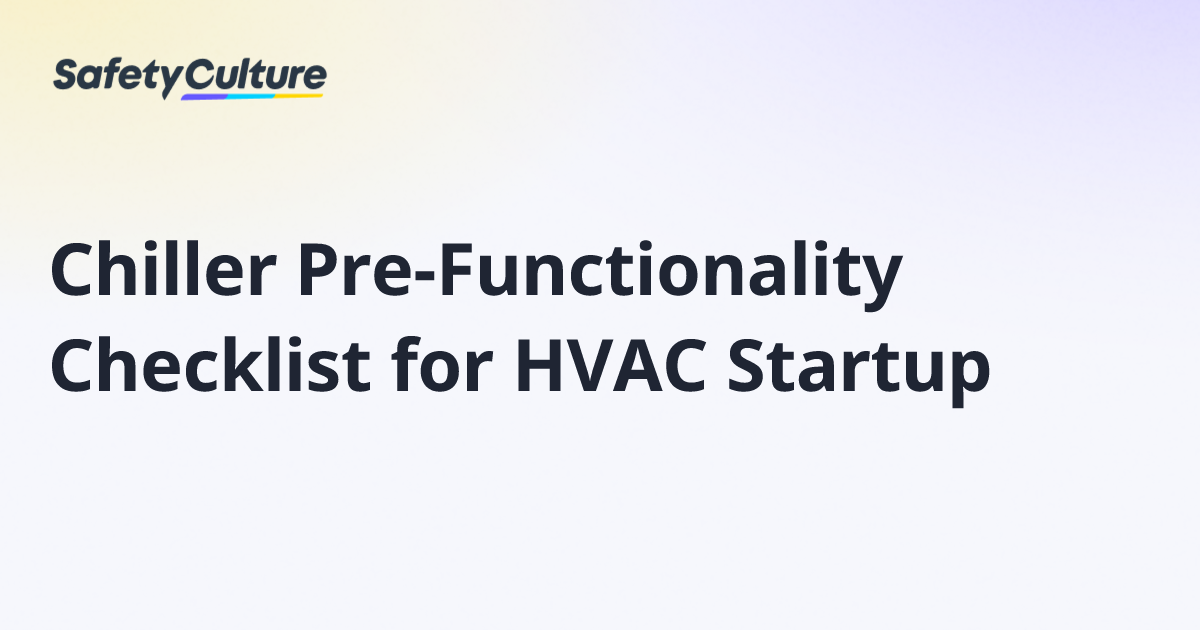 SafetyCulture

Chiller Pre-Functionality Checklist for HVAC Startup